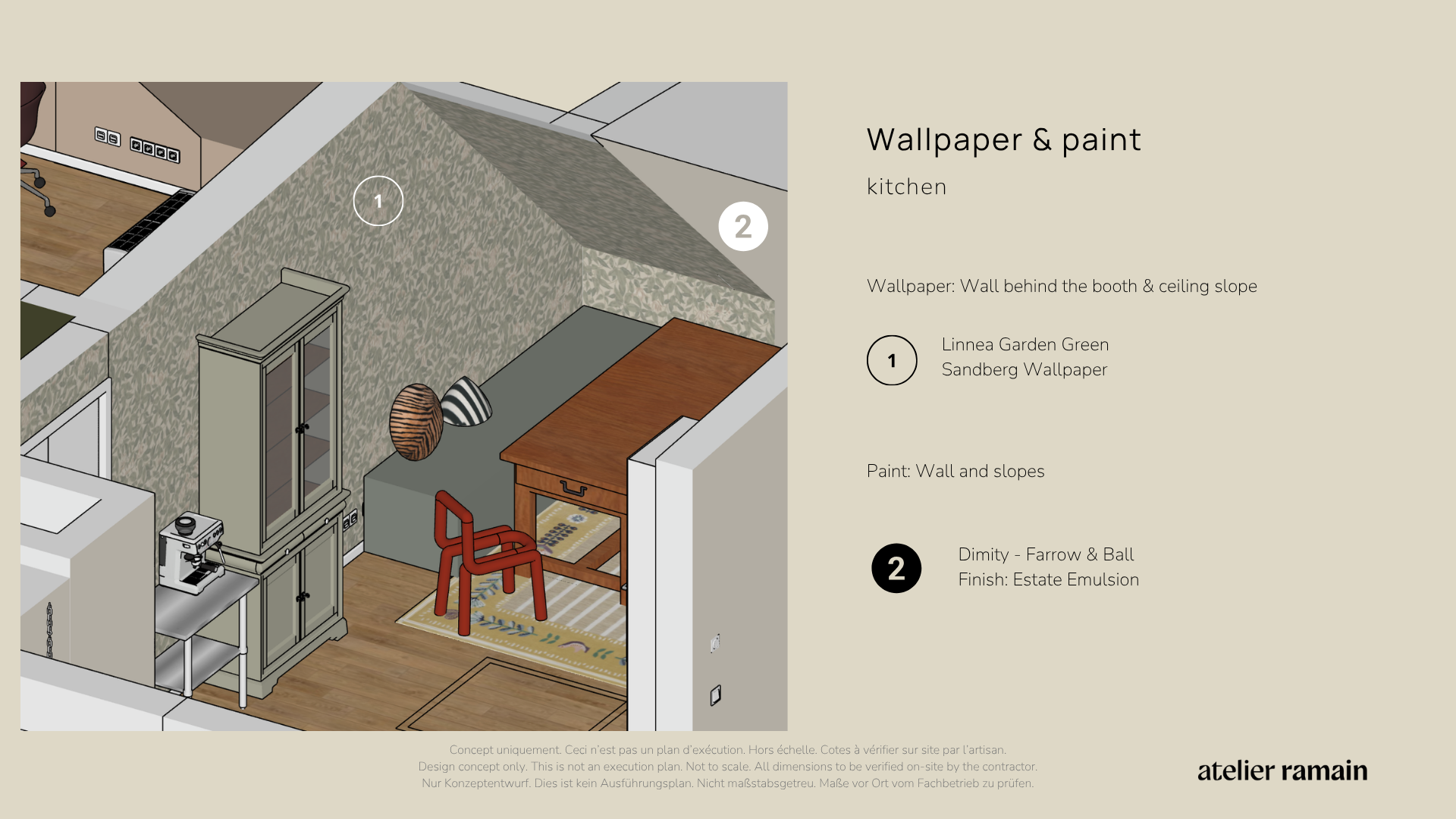 1

2

Wallpaper & paint

kitchen

Wallpaper: Wall behind the booth & ceiling slope

1

Linnea Garden Green
Sandberg Wallpaper

Paint: Wall and slopes

2

Dimity - Farrow & Ball
Finish: Estate Emulsion

Concept uniquement. Ceci n'est pas un plan d'exécution. Hors échelle. Cotes à vérifier sur site par l'artisan.
Design concept only. This is not an execution plan. Not to scale. All dimensions to be verified on-site by the contractor.
Nur Konzeptentwurf. Dies ist kein Ausführungsplan. Nicht maßstabsgetreu. Maße vor Ort vom Fachbetrieb zu prüfen.

atelier ramain